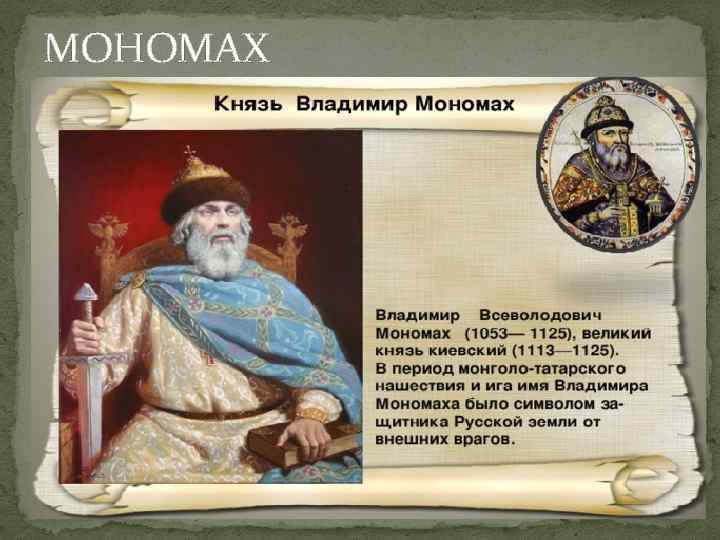 МОНОМАХ

Князь Владимир Мономах

Владимир Всеволодович Мономах (1053— 1125), великий князь киевский (1113—1125). В период монголо-татарского нашествия и ига имя Владимира Мономаха было символом защитника Русской земли от внешних врагов.